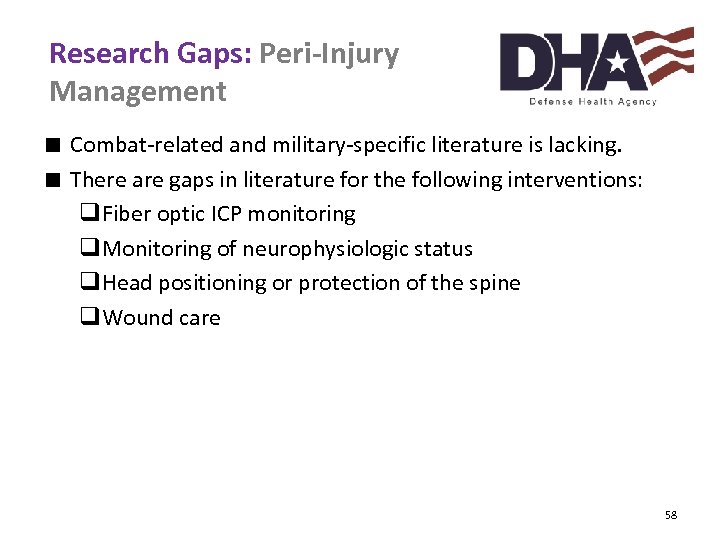 Research Gaps: Peri-Injury Management

DHA
Defense Health Agency

■ Combat-related and military-specific literature is lacking.
■ There are gaps in literature for the following interventions:
❑ Fiber optic ICP monitoring
❑ Monitoring of neurophysiologic status
❑ Head positioning or protection of the spine
❑ Wound care

58